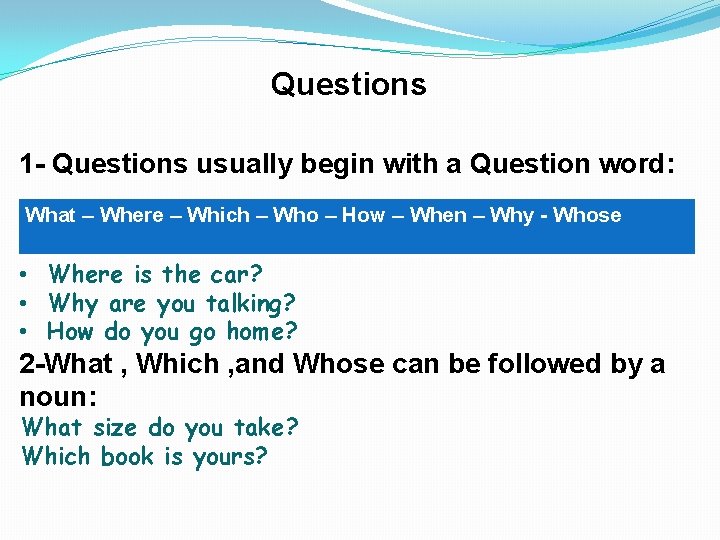 Questions

1- Questions usually begin with a Question word:

What – Where – Which – Who – How – When – Why - Whose

• Where is the car?
• Why are you talking?
• How do you go home?

2-What , Which ,and Whose can be followed by a noun:

What size do you take?
Which book is yours?